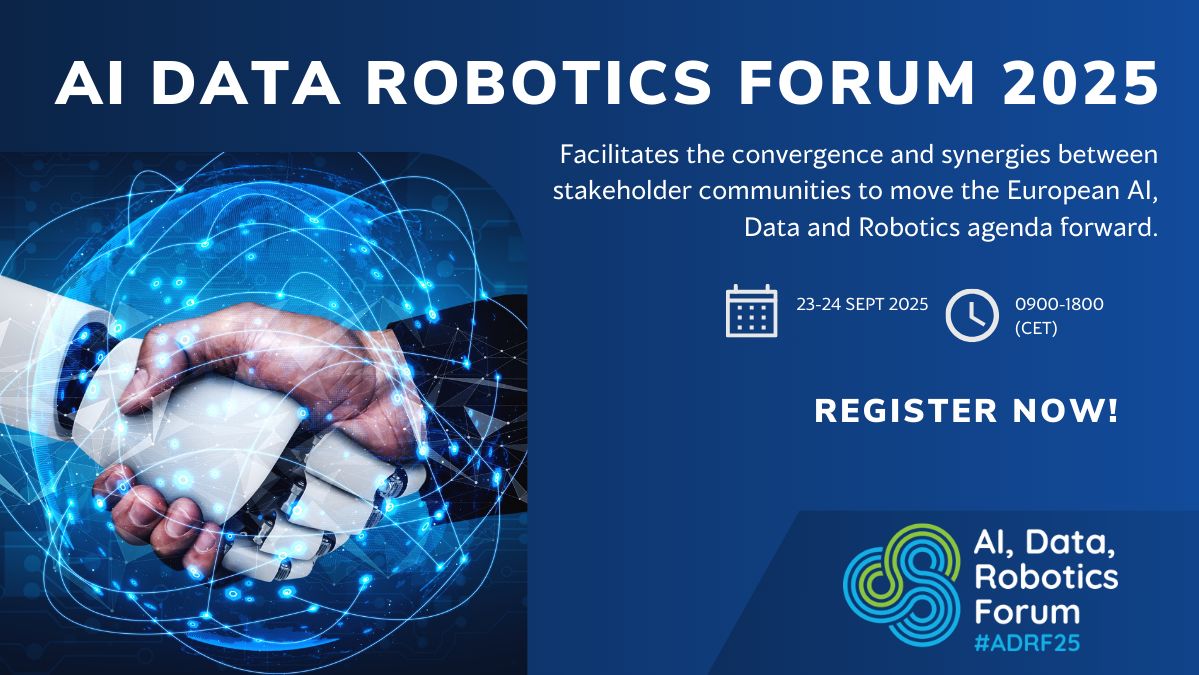 AI DATA ROBOTICS FORUM 2025

Facilitates the convergence and synergies between stakeholder communities to move the European AI, Data and Robotics agenda forward.

23-24 SEPT 2025

0900-1800 (CET)

REGISTER NOW!

AI, Data, Robotics Forum
#ADRF25